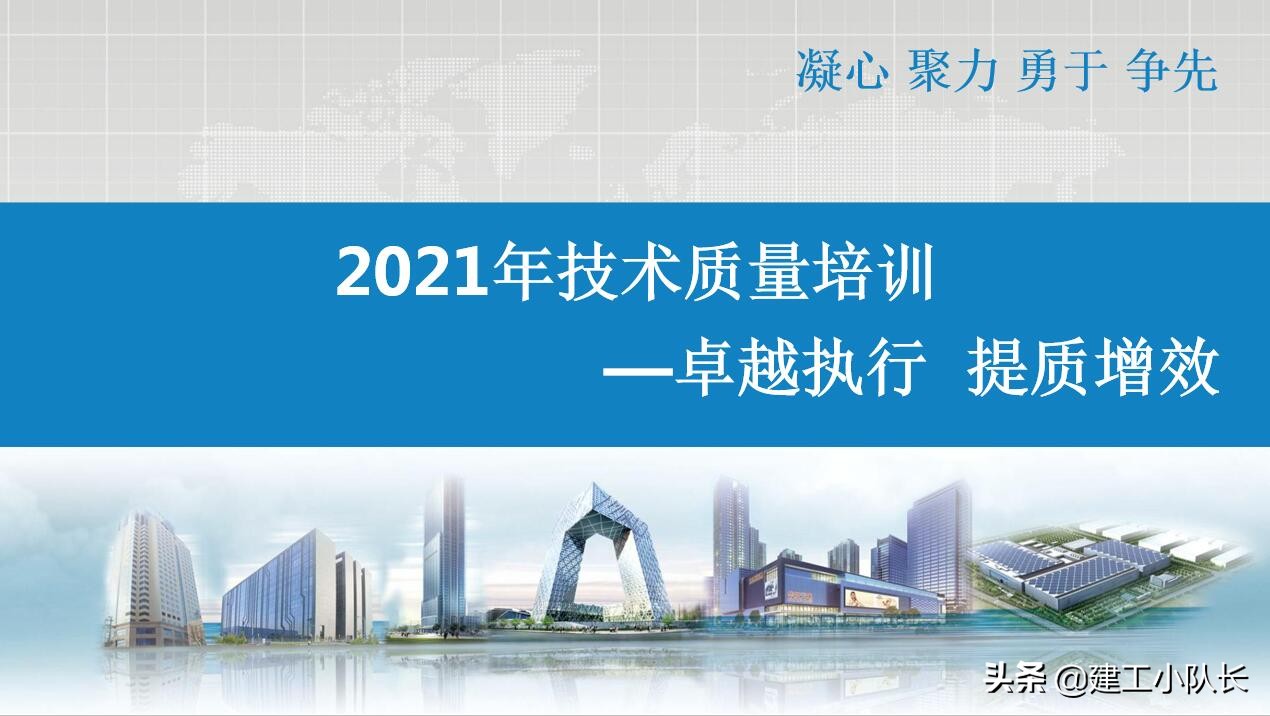 凝心 聚力 勇于 争先

2021年技术质量培训
—卓越执行 提质增效

头条 @建工小队长